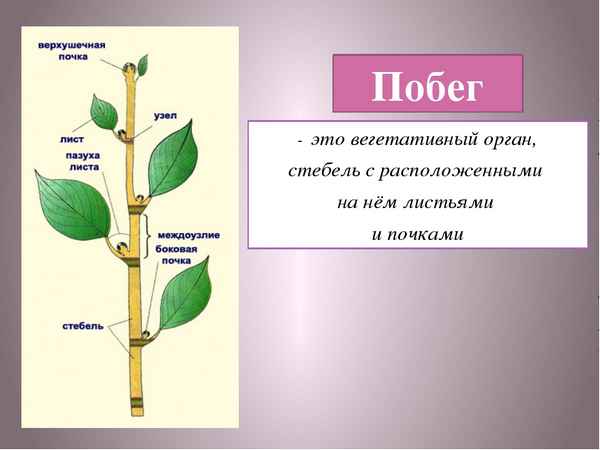 верхушечная почка

узел

лист

пазуха листа

междоузлие

боковая почка

стебель

Побег

- это вегетативный орган, стебель с расположенными на нём листьями и почками